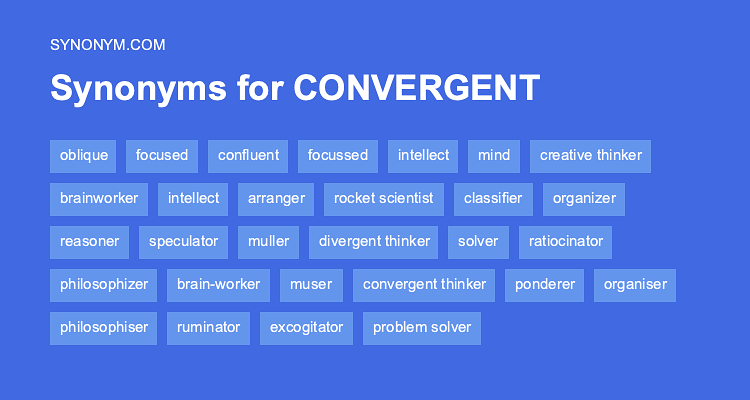 SYNONYM.COM

Synonyms for CONVERGENT

oblique focused confluent focussed intellect mind creative thinker

brainworker intellect arranger rocket scientist classifier organizer

reasoner speculator muller divergent thinker solver ratiocinator

philosophizer brain-worker muser convergent thinker ponderer organiser

philosophiser ruminator excogitator problem solver